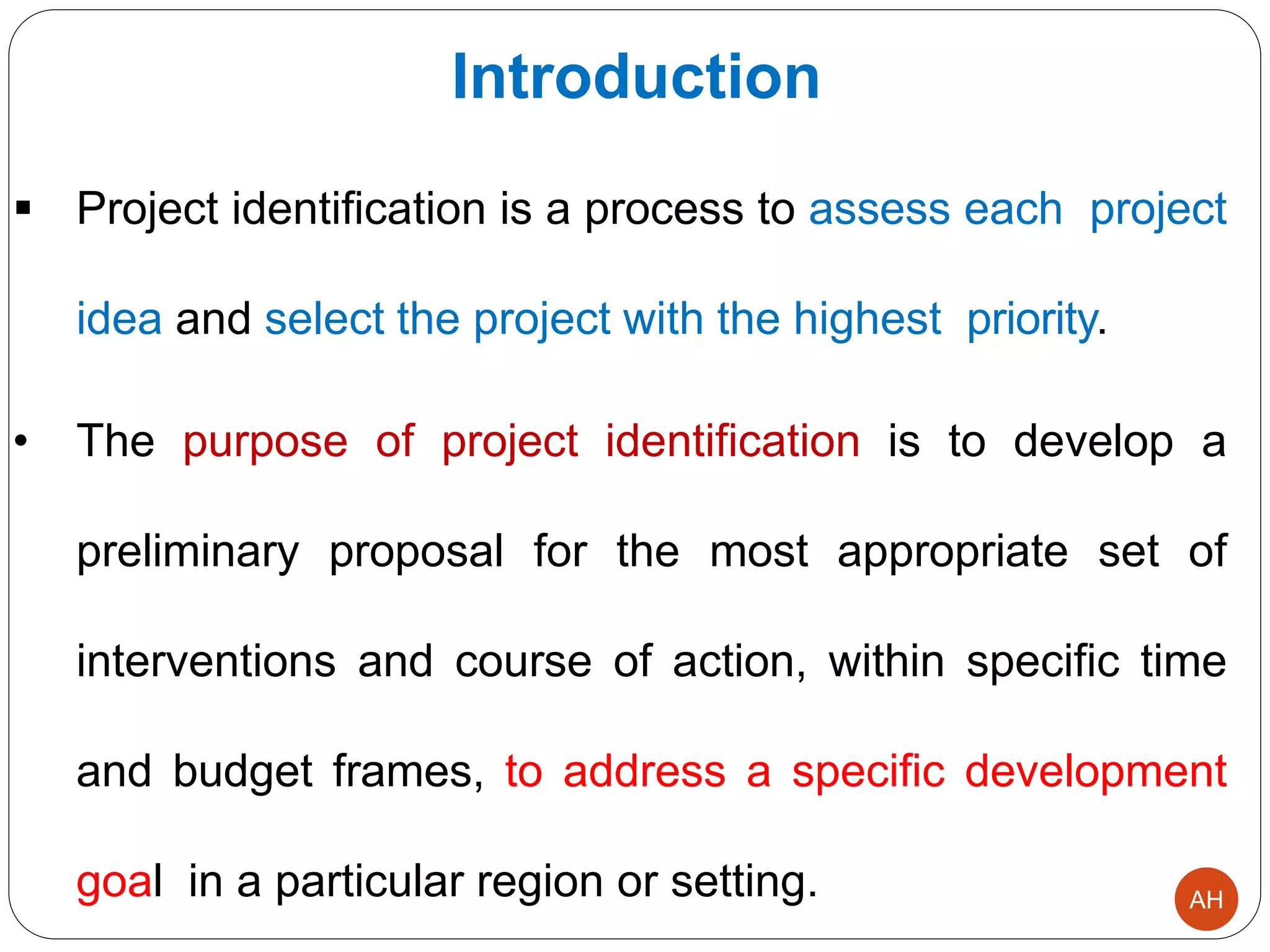 Introduction

▪ Project identification is a process to assess each project idea and select the project with the highest priority.

• The purpose of project identification is to develop a preliminary proposal for the most appropriate set of interventions and course of action, within specific time and budget frames, to address a specific development goal in a particular region or setting.

AH